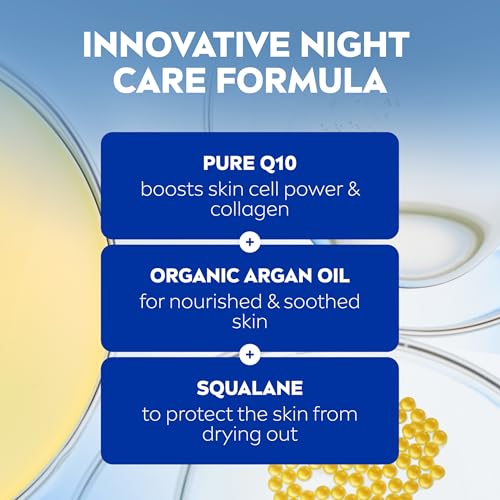 INNOVATIVE NIGHT CARE FORMULA

PURE Q10
boosts skin cell power & collagen

+

ORGANIC ARGAN OIL
for nourished & soothed skin

+

SQUALANE
to protect the skin from drying out